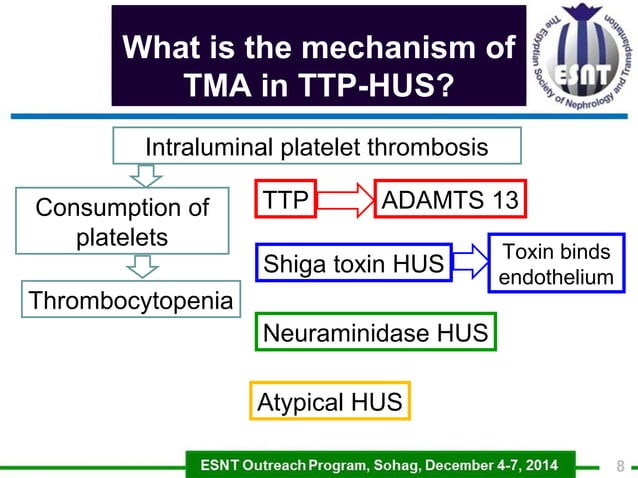 What is the mechanism of TMA in TTP-HUS?

The Egyptian Society of Nephrology and Transplantation
ESNT

Intraluminal platelet thrombosis

Consumption of platelets

Thrombocytopenia

TTP

ADAMTS 13

Shiga toxin HUS

Toxin binds endothelium

Neuraminidase HUS

Atypical HUS

ESNT Outreach Program, Sohag, December 4-7, 2014

8